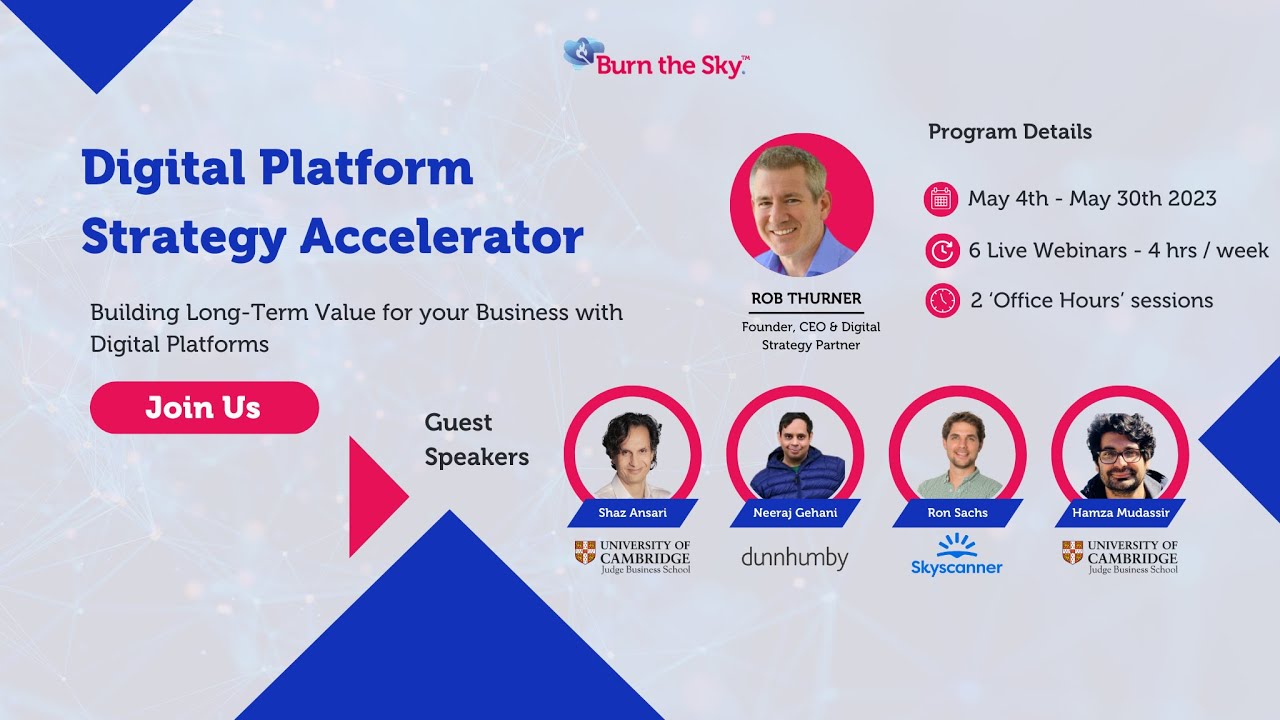 Burn the Sky™

Digital Platform Strategy Accelerator

Building Long-Term Value for your Business with Digital Platforms

Join Us

ROB THURNER
Founder, CEO & Digital Strategy Partner

Program Details

May 4th - May 30th 2023

6 Live Webinars - 4 hrs / week

2 'Office Hours' sessions

Guest Speakers

Shaz Ansari
UNIVERSITY OF CAMBRIDGE
Judge Business School

Neeraj Gehani
dunnhumby

Ron Sachs
Skyscanner

Hamza Mudassir
UNIVERSITY OF CAMBRIDGE
Judge Business School